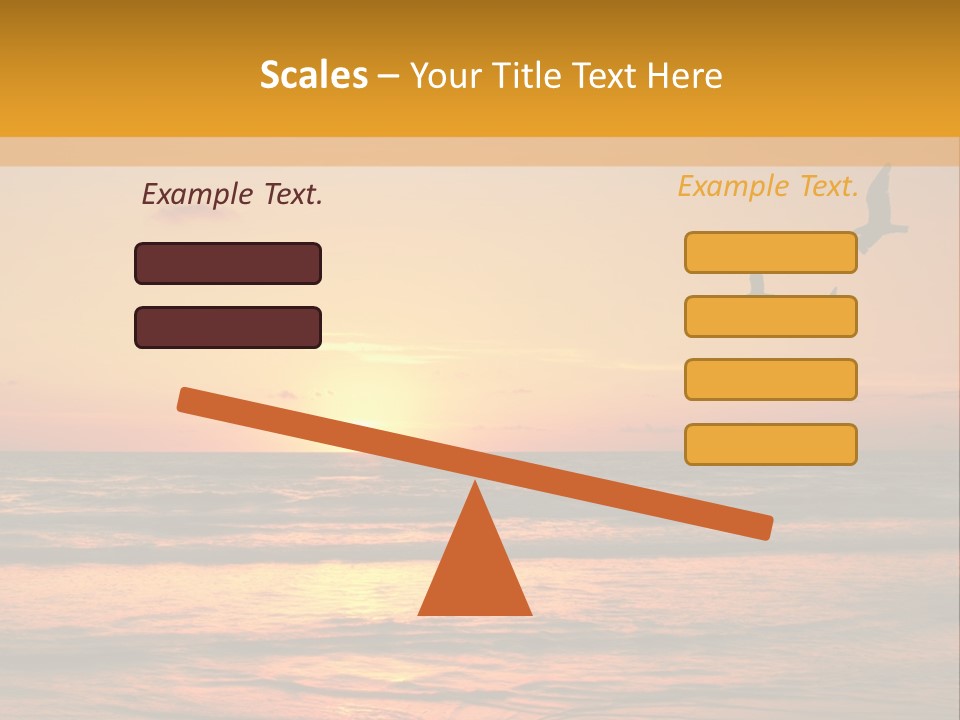 Scales – Your Title Text Here

Example Text.

Example Text.